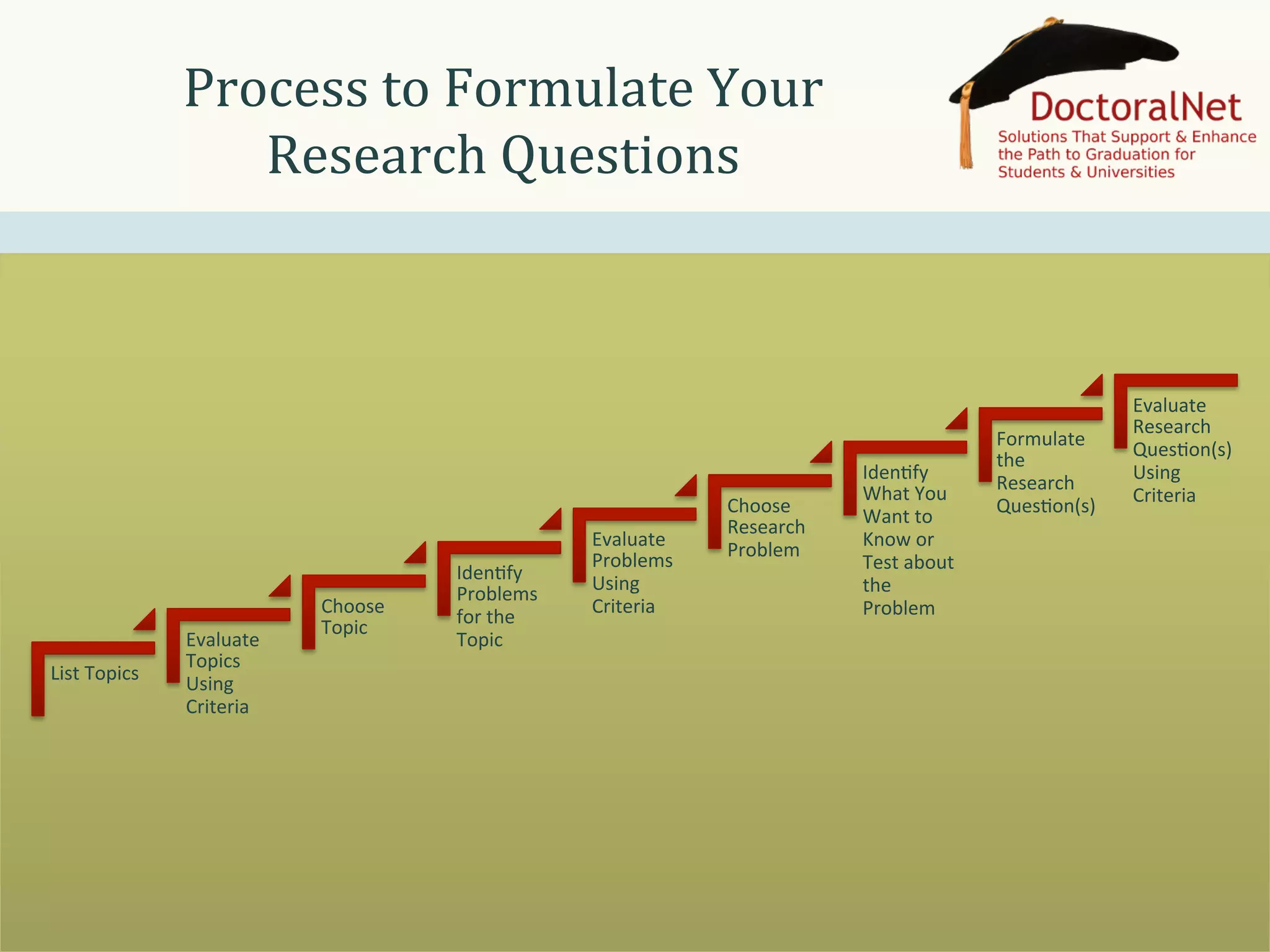 Process to Formulate Your Research Questions

DoctoralNet
Solutions That Support & Enhance the Path to Graduation for Students & Universities

List Topics

Evaluate Topics Using Criteria

Choose Topic

Identify Problems for the Topic

Evaluate Problems Using Criteria

Choose Research Problem

Identify What You Want to Know or Test about the Problem

Formulate the Research Question(s)

Evaluate Research Question(s) Using Criteria